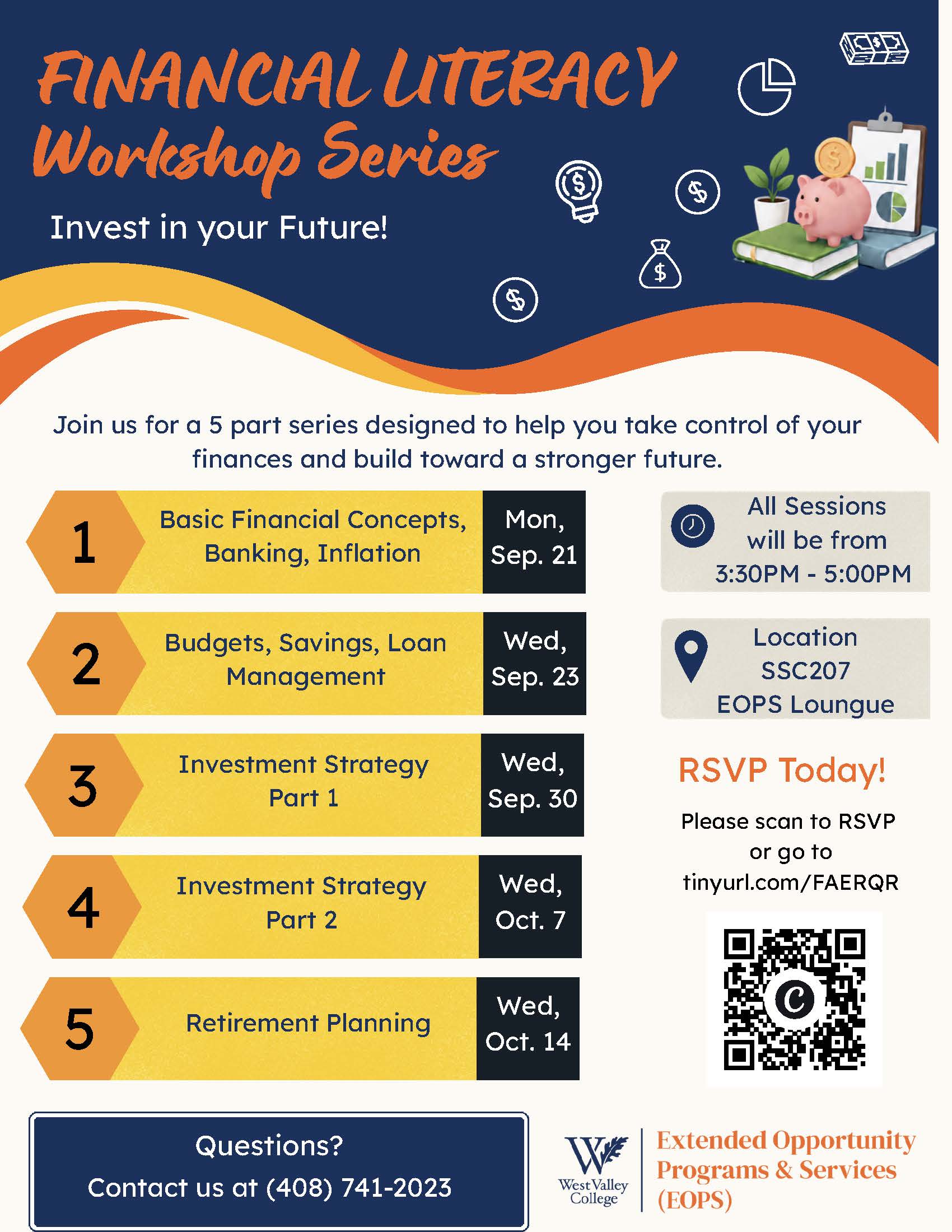 FINANCIAL LITERACY Workshop Series

Invest in your Future!

Join us for a 5 part series designed to help you take control of your finances and build toward a stronger future.

1 Basic Financial Concepts, Banking, Inflation Mon, Sep. 21

2 Budgets, Savings, Loan Management Wed, Sep. 23

3 Investment Strategy Part 1 Wed, Sep. 30

4 Investment Strategy Part 2 Wed, Oct. 7

5 Retirement Planning Wed, Oct. 14

All Sessions will be from 3:30PM - 5:00PM

Location SSC207 EOPS Loungue

RSVP Today!

Please scan to RSVP or go to tinyurl.com/FAERQR

Questions?
Contact us at (408) 741-2023

West Valley College

Extended Opportunity Programs & Services (EOPS)